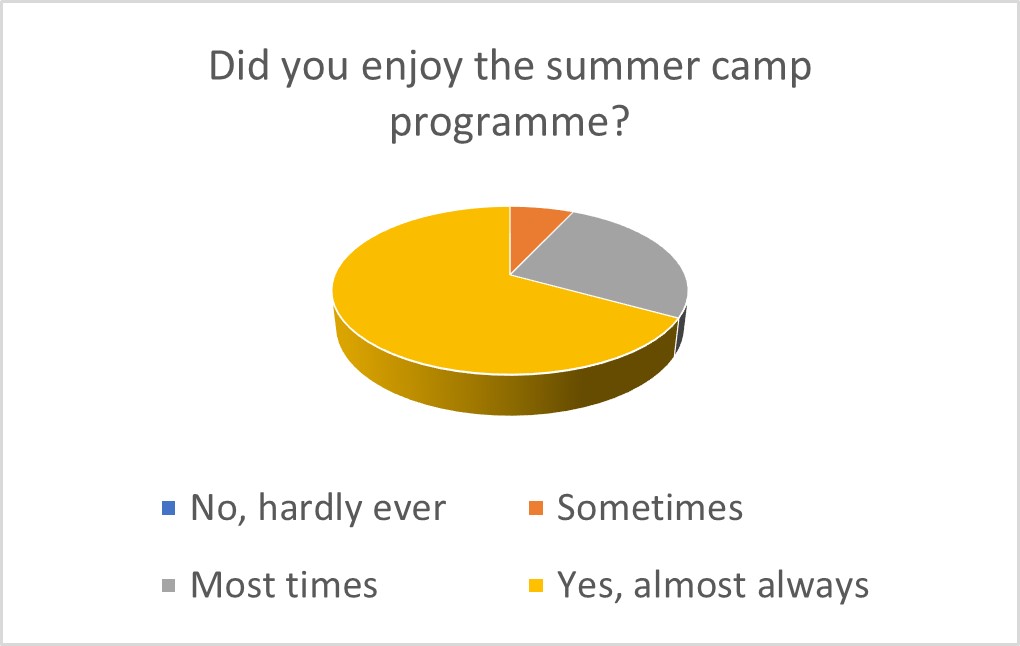 Did you enjoy the summer camp programme?

No, hardly ever
Sometimes
Most times
Yes, almost always